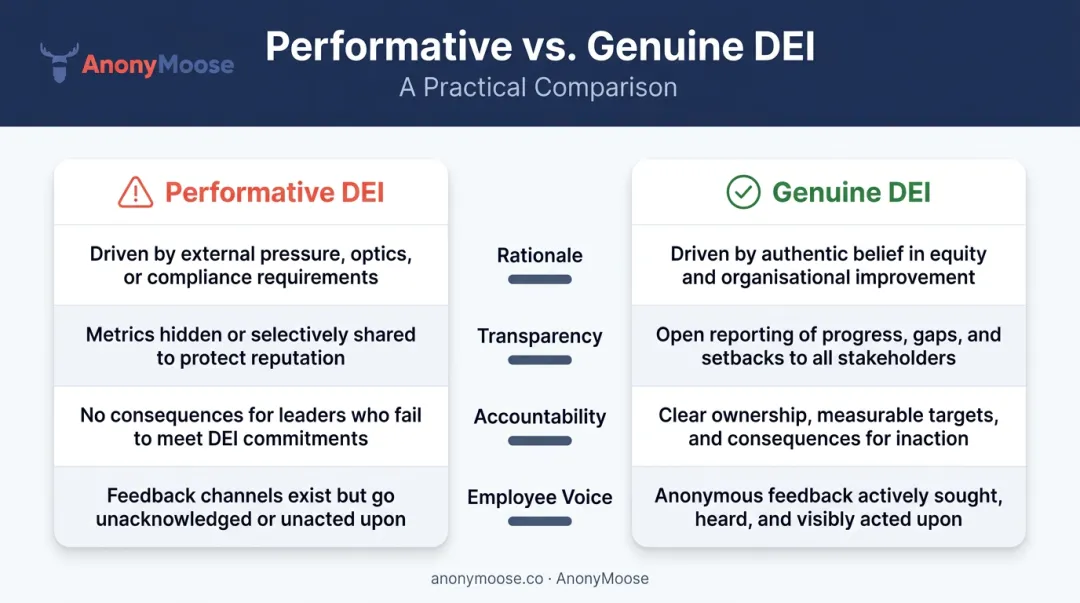 AnonyMoose

Performative vs. Genuine DEI

A Practical Comparison

| Performative DEI | | Genuine DEI |
|---|---|---|
| Driven by external pressure, optics, or compliance requirements | Rationale | Driven by authentic belief in equity and organisational improvement |
| Metrics hidden or selectively shared to protect reputation | Transparency | Open reporting of progress, gaps, and setbacks to all stakeholders |
| No consequences for leaders who fail to meet DEI commitments | Accountability | Clear ownership, measurable targets, and consequences for inaction |
| Feedback channels exist but go unacknowledged or unacted upon | Employee Voice | Anonymous feedback actively sought, heard, and visibly acted upon |

anonymoose.co · AnonyMoose